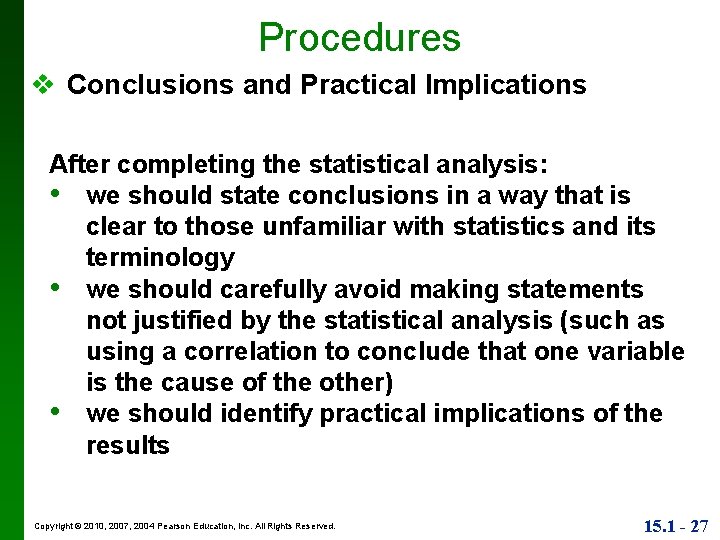 Procedures

❖ Conclusions and Practical Implications

After completing the statistical analysis:
• we should state conclusions in a way that is clear to those unfamiliar with statistics and its terminology
• we should carefully avoid making statements not justified by the statistical analysis (such as using a correlation to conclude that one variable is the cause of the other)
• we should identify practical implications of the results

Copyright © 2010, 2007, 2004 Pearson Education, Inc. All Rights Reserved.

15.1 - 27